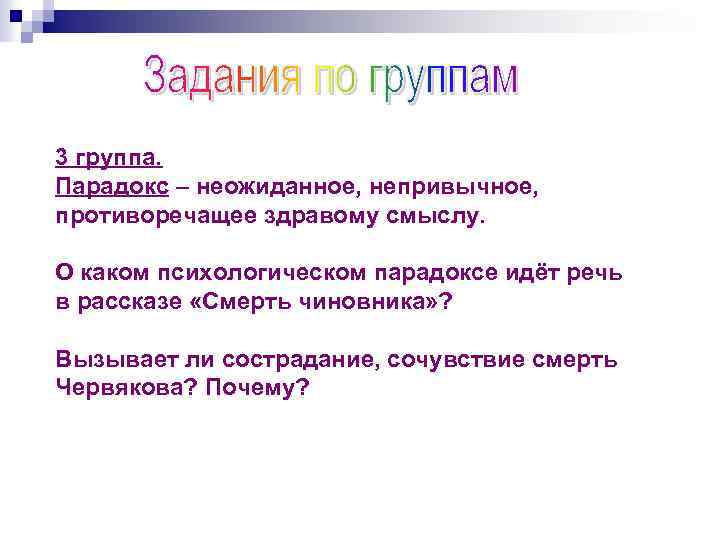 Задания по группам

3 группа.
Парадокс – неожиданное, непривычное, противоречащее здравому смыслу.

О каком психологическом парадоксе идёт речь в рассказе «Смерть чиновника»?

Вызывает ли сострадание, сочувствие смерть Червякова? Почему?